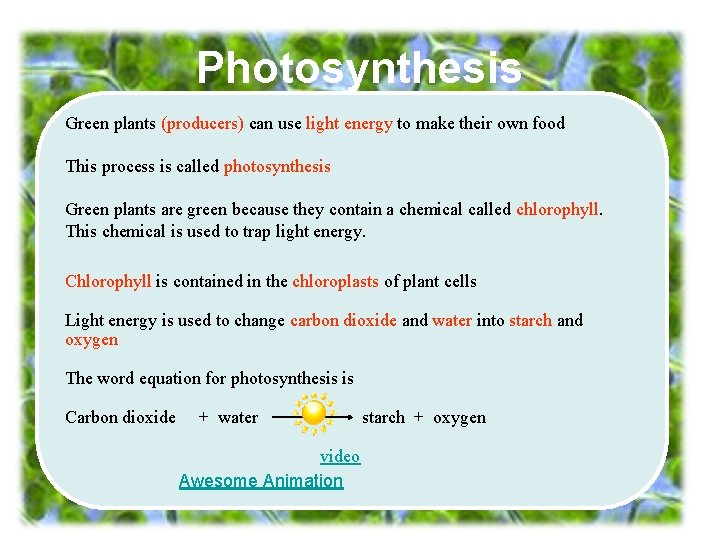 Photosynthesis

Green plants (producers) can use light energy to make their own food

This process is called photosynthesis

Green plants are green because they contain a chemical called chlorophyll. This chemical is used to trap light energy.

Chlorophyll is contained in the chloroplasts of plant cells

Light energy is used to change carbon dioxide and water into starch and oxygen

The word equation for photosynthesis is

Carbon dioxide + water → starch + oxygen

video

Awesome Animation